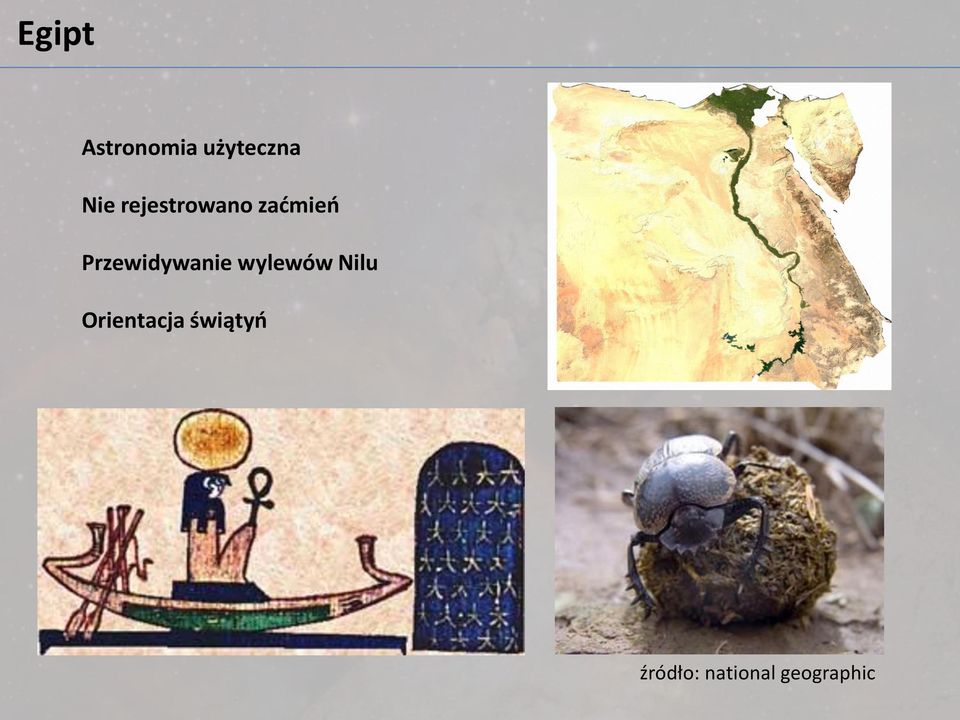 Egipt

Astronomia użyteczna

Nie rejestrowano zaćmień

Przewidywanie wylewów Nilu

Orientacja świątyń

źródło: national geographic